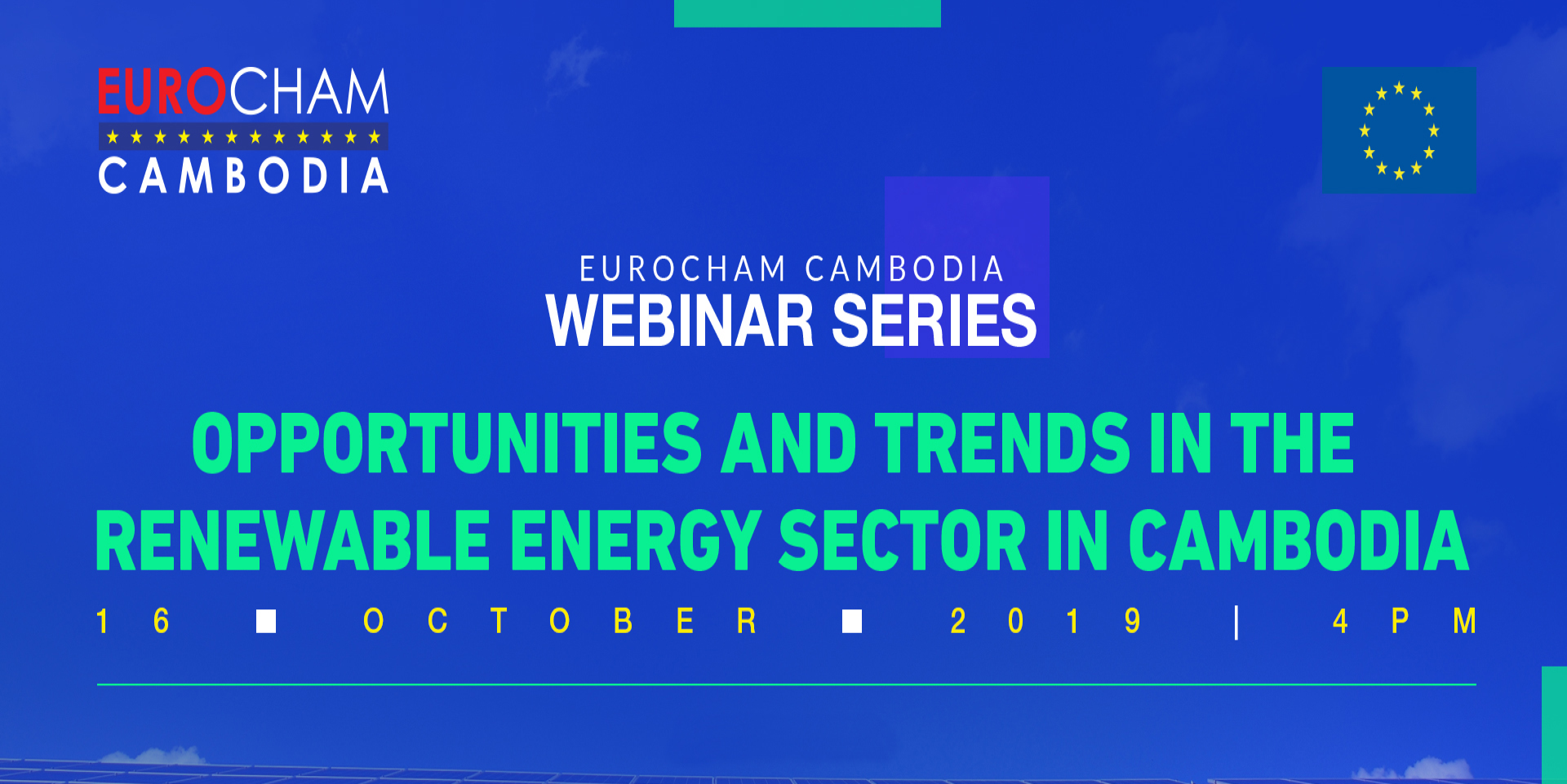 EUROCHAM
CAMBODIA

EUROCHAM CAMBODIA
WEBINAR SERIES

OPPORTUNITIES AND TRENDS IN THE RENEWABLE ENERGY SECTOR IN CAMBODIA

16 ■ OCTOBER ■ 2019 | 4PM